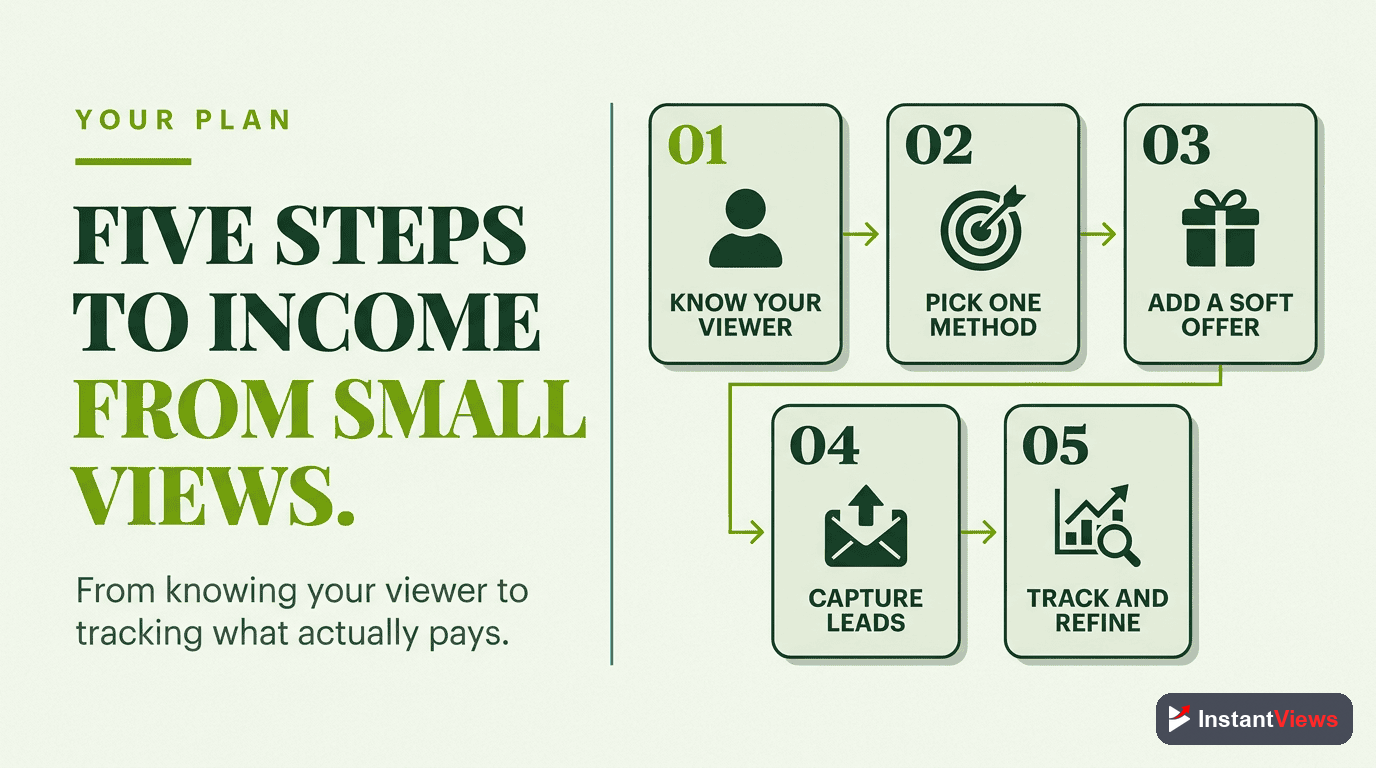 YOUR PLAN

FIVE STEPS TO INCOME FROM SMALL VIEWS.

From knowing your viewer to tracking what actually pays.

01
KNOW YOUR VIEWER

02
PICK ONE METHOD

03
ADD A SOFT OFFER

04
CAPTURE LEADS

05
TRACK AND REFINE

InstantViews